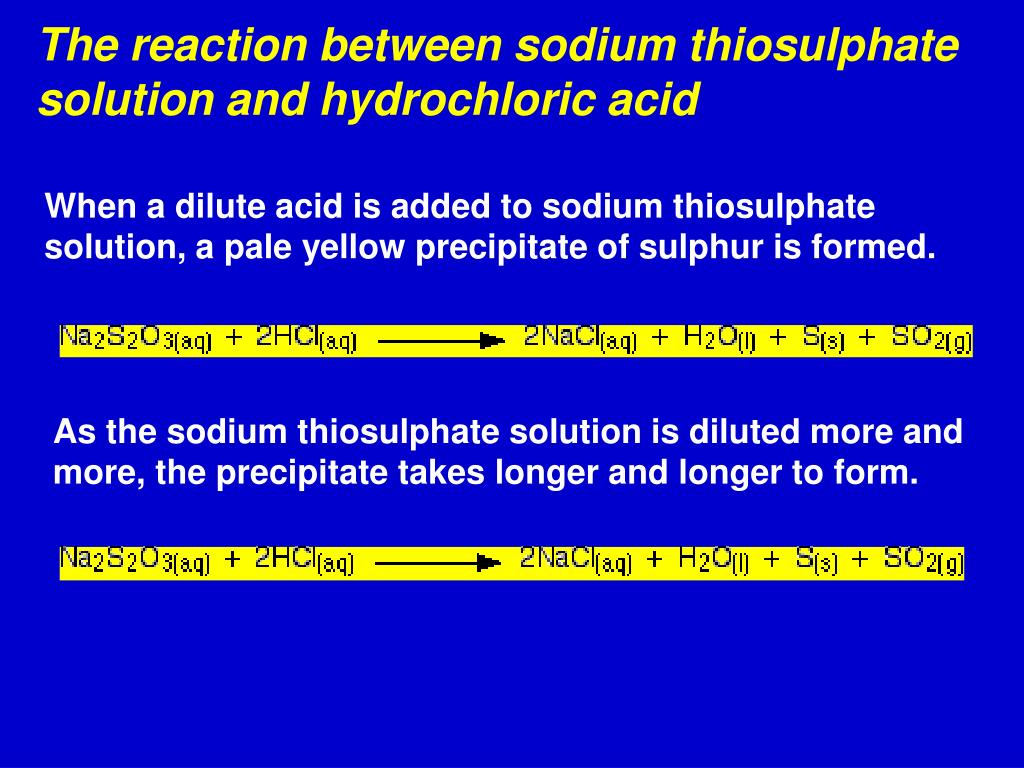 The reaction between sodium thiosulphate solution and hydrochloric acid

When a dilute acid is added to sodium thiosulphate solution, a pale yellow precipitate of sulphur is formed.

$Na_2S_2O_{3(aq)} + 2HCl_{(aq)} \longrightarrow 2NaCl_{(aq)} + H_2O_{(l)} + S_{(s)} + SO_{2(g)}$

As the sodium thiosulphate solution is diluted more and more, the precipitate takes longer and longer to form.

$Na_2S_2O_{3(aq)} + 2HCl_{(aq)} \longrightarrow 2NaCl_{(aq)} + H_2O_{(l)} + S_{(s)} + SO_{2(g)}$